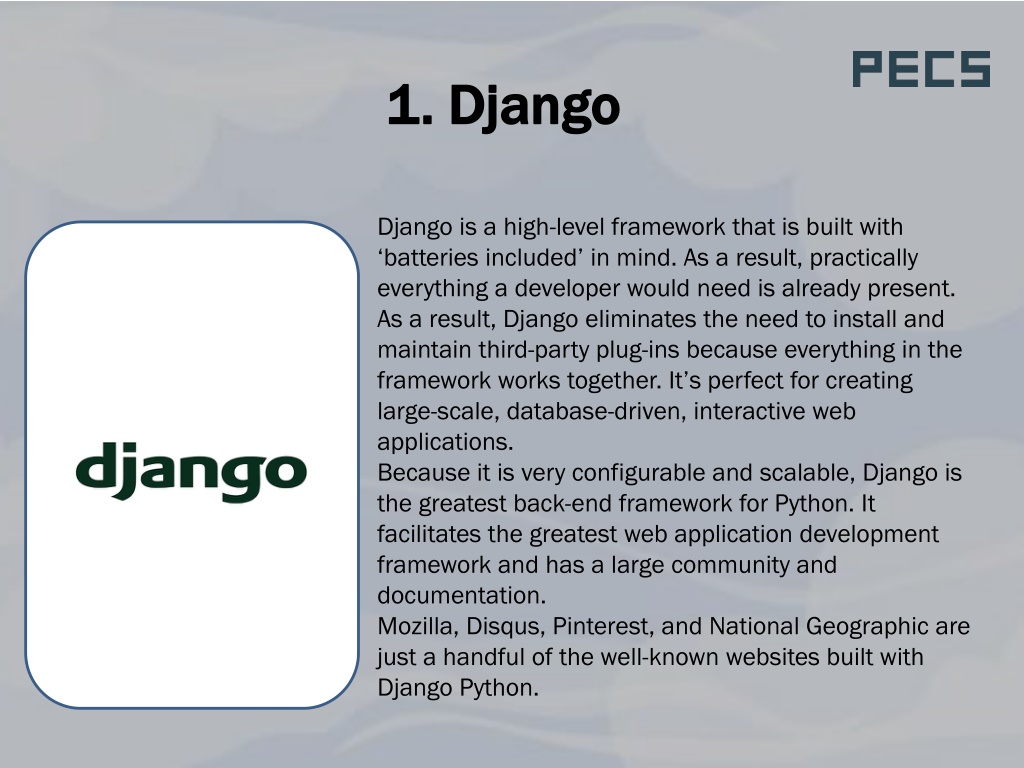 PECS

1. Django

django

Django is a high-level framework that is built with ‘batteries included’ in mind. As a result, practically everything a developer would need is already present. As a result, Django eliminates the need to install and maintain third-party plug-ins because everything in the framework works together. It’s perfect for creating large-scale, database-driven, interactive web applications.
Because it is very configurable and scalable, Django is the greatest back-end framework for Python. It facilitates the greatest web application development framework and has a large community and documentation.
Mozilla, Disqus, Pinterest, and National Geographic are just a handful of the well-known websites built with Django Python.